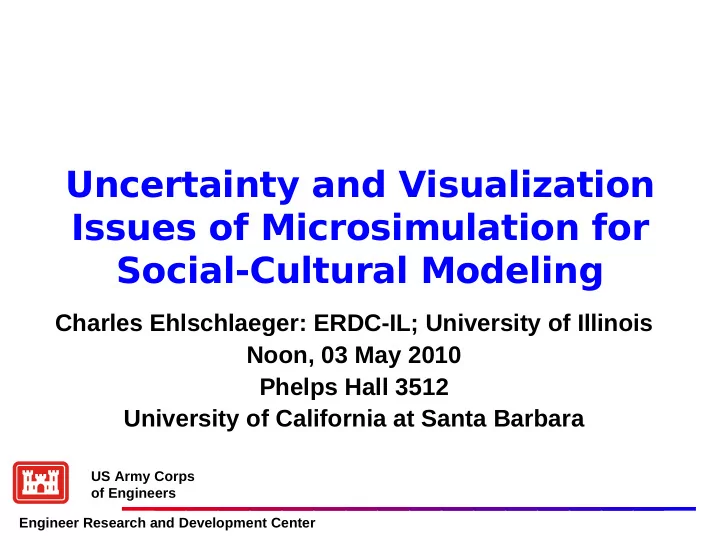 Uncertainty and Visualization Issues of Microsimulation for Social-Cultural Modeling

Charles Ehlschlaeger: ERDC-IL; University of Illinois
Noon, 03 May 2010
Phelps Hall 3512
University of California at Santa Barbara

US Army Corps of Engineers

Engineer Research and Development Center